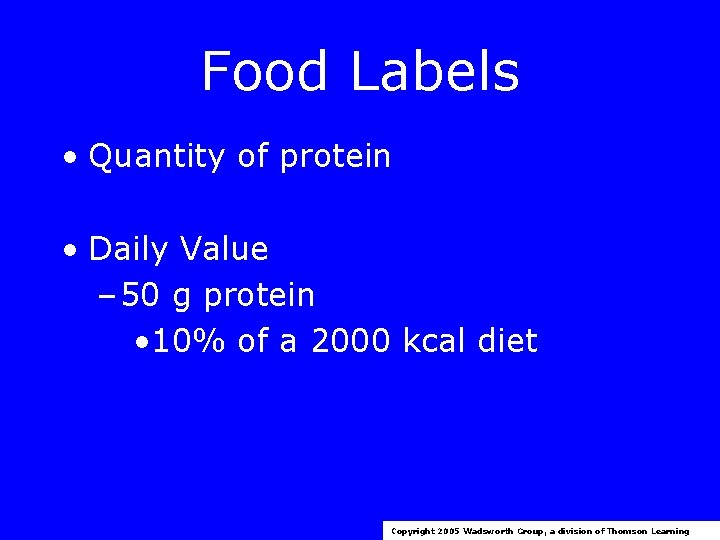 Food Labels

• Quantity of protein

• Daily Value
– 50 g protein
• 10% of a 2000 kcal diet

Copyright 2005 Wadsworth Group, a division of Thomson Learning